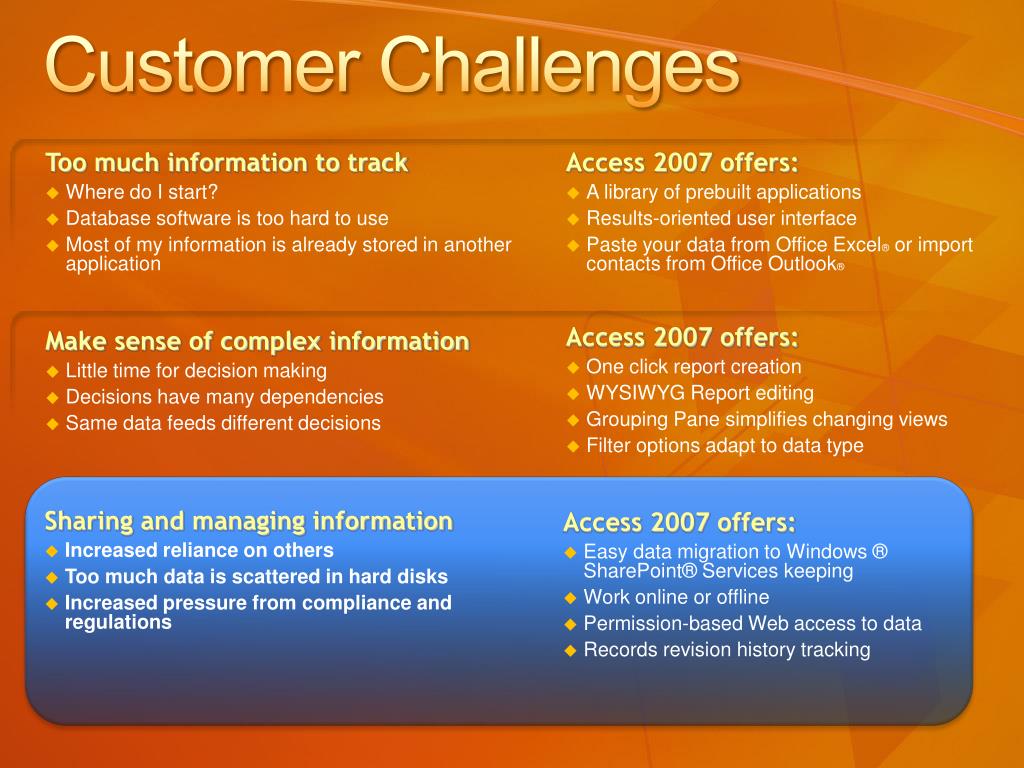 Customer Challenges

Too much information to track
Where do I start?
Database software is too hard to use
Most of my information is already stored in another application

Access 2007 offers:
A library of prebuilt applications
Results-oriented user interface
Paste your data from Office Excel® or import contacts from Office Outlook®

Make sense of complex information
Little time for decision making
Decisions have many dependencies
Same data feeds different decisions

Access 2007 offers:
One click report creation
WYSIWYG Report editing
Grouping Pane simplifies changing views
Filter options adapt to data type

Sharing and managing information
Increased reliance on others
Too much data is scattered in hard disks
Increased pressure from compliance and regulations

Access 2007 offers:
Easy data migration to Windows ® SharePoint® Services keeping
Work online or offline
Permission-based Web access to data
Records revision history tracking